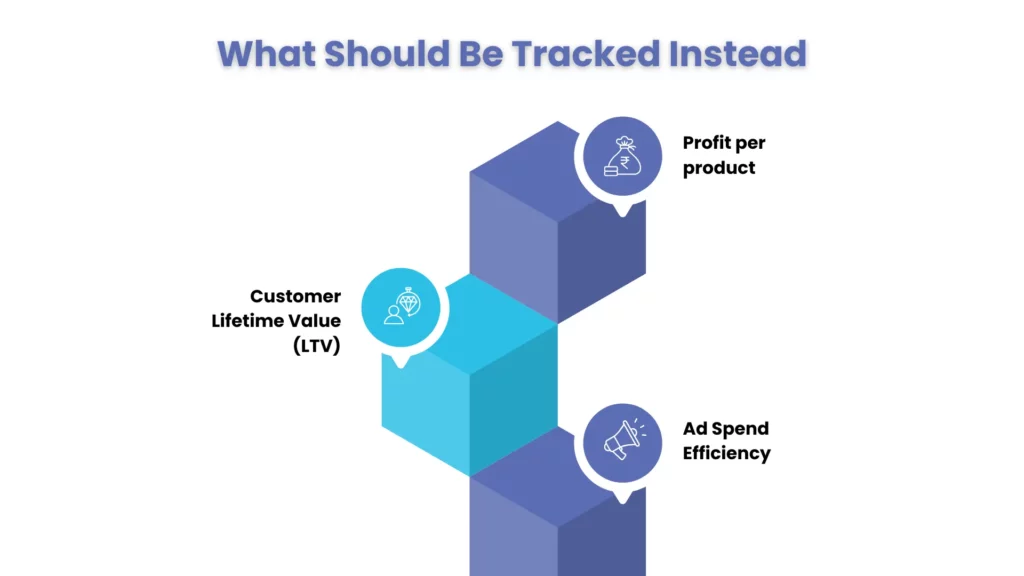 What Should Be Tracked Instead

Profit per product

Customer Lifetime Value (LTV)

Ad Spend Efficiency